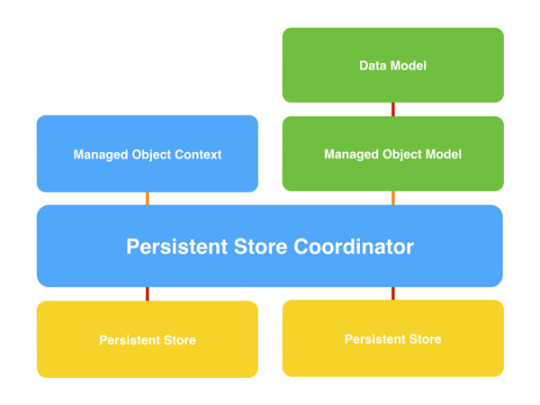 Data Model

Managed Object Context

Managed Object Model

Persistent Store Coordinator

Persistent Store

Persistent Store